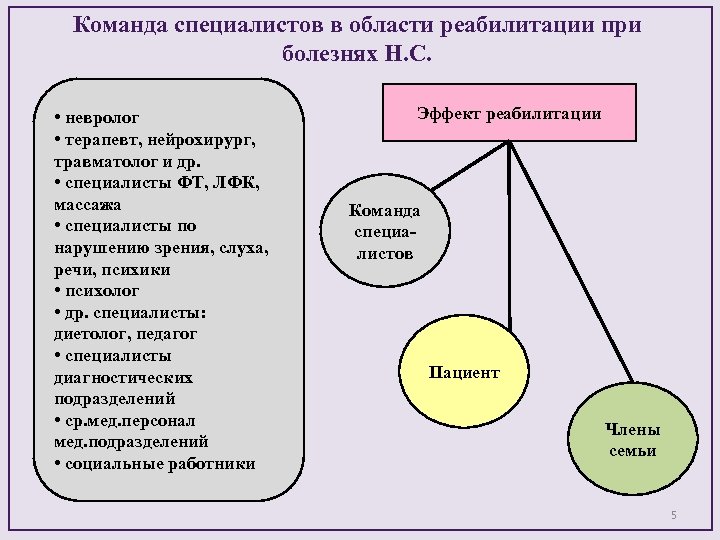 Команда специалистов в области реабилитации при болезнях Н.С.

• невролог
• терапевт, нейрохирург, травматолог и др.
• специалисты ФТ, ЛФК, массажа
• специалисты по нарушению зрения, слуха, речи, психики
• психолог
• др. специалисты: диетолог, педагог
• специалисты диагностических подразделений
• ср.мед.персонал мед.подразделений
• социальные работники

Эффект реабилитации

Команда специалистов

Пациент

Члены семьи

5